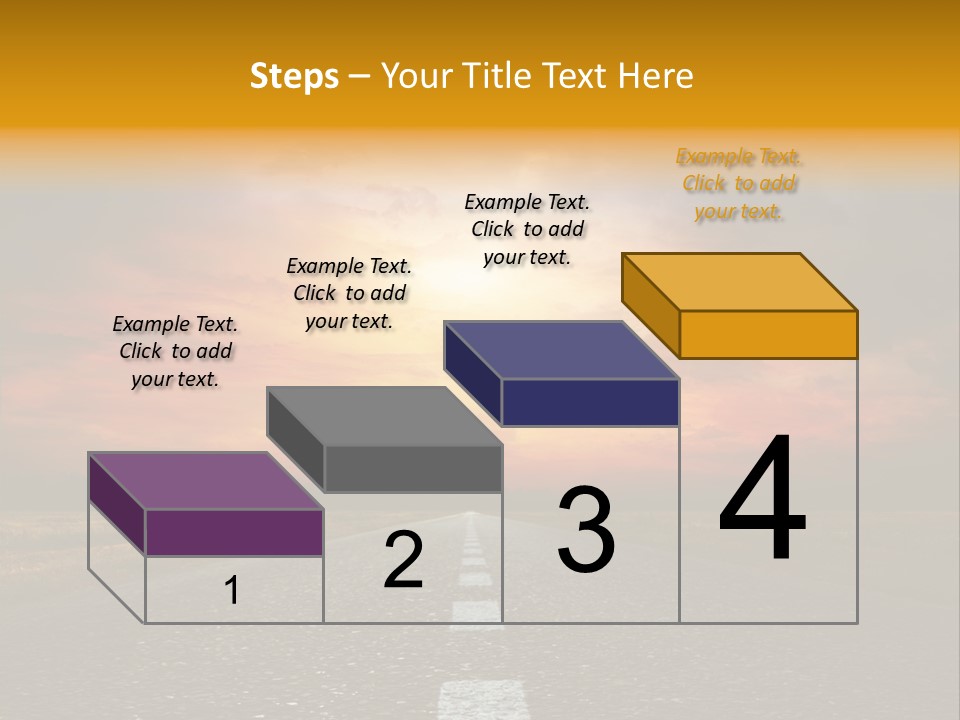 Steps – Your Title Text Here

Example Text. Click to add your text.

Example Text. Click to add your text.

Example Text. Click to add your text.

Example Text. Click to add your text.

1

2

3

4